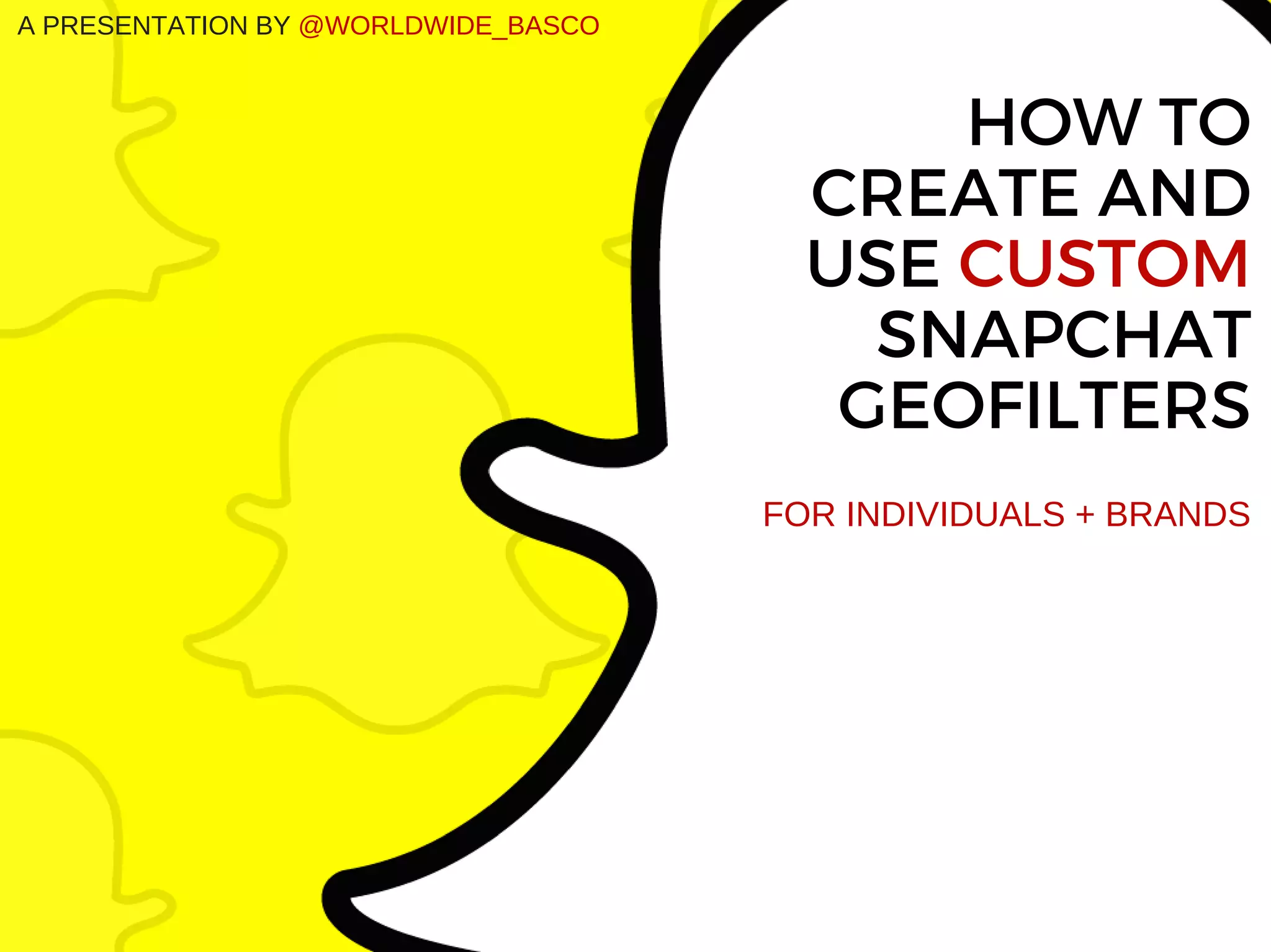 A PRESENTATION BY @WORLDWIDE_BASCO

HOW TO CREATE AND USE CUSTOM SNAPCHAT GEOFILTERS

FOR INDIVIDUALS + BRANDS